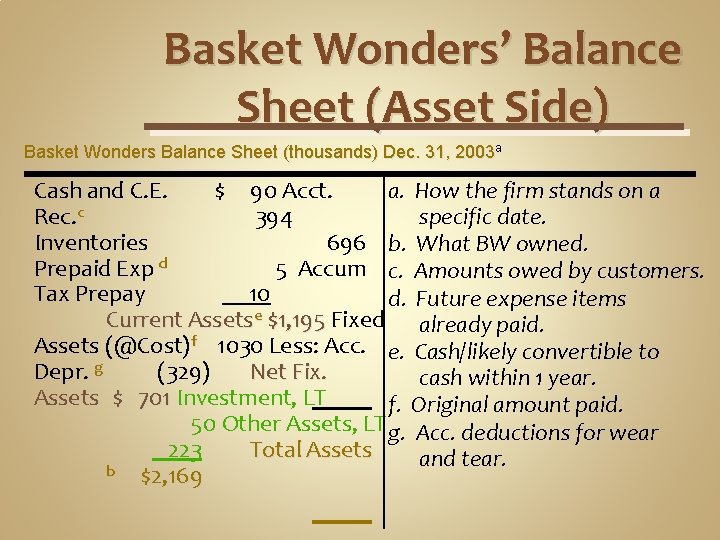 Basket Wonders' Balance Sheet (Asset Side)

Basket Wonders Balance Sheet (thousands) Dec. 31, 2003$^a$

Cash and C.E. $ 90 Acct. Rec.$^c$ 394
Inventories 696
Prepaid Exp $^d$ 5 Accum
Tax Prepay 10
Current Assets$^e$ $1,195 Fixed
Assets (@Cost)$^f$ 1030 Less: Acc.
Depr. $^g$ (329) Net Fix.
Assets $ 701 Investment, LT
50 Other Assets, LT
223 Total Assets
$^b$ $2,169

a. How the firm stands on a specific date.
b. What BW owned.
c. Amounts owed by customers.
d. Future expense items already paid.
e. Cash/likely convertible to cash within 1 year.
f. Original amount paid.
g. Acc. deductions for wear and tear.